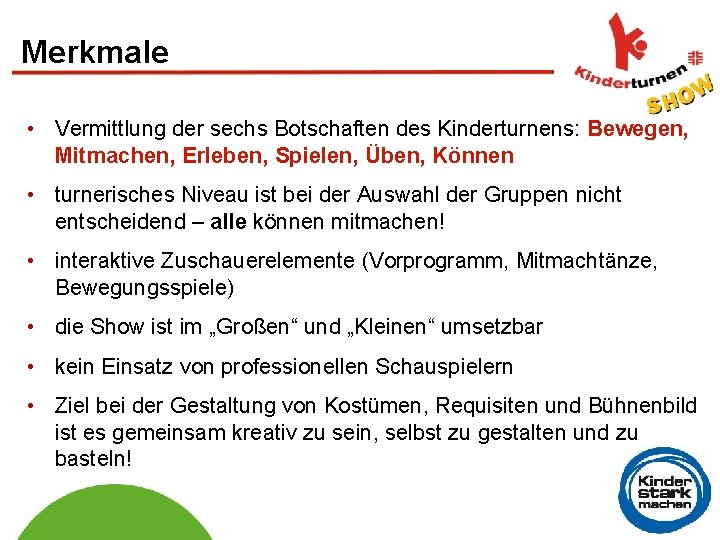 Merkmale

Kinderturnen SHOW

• Vermittlung der sechs Botschaften des Kinderturnens: Bewegen, Mitmachen, Erleben, Spielen, Üben, Können

• turnerisches Niveau ist bei der Auswahl der Gruppen nicht entscheidend – alle können mitmachen!

• interaktive Zuschauerelemente (Vorprogramm, Mitmachtänze, Bewegungsspiele)

• die Show ist im „Großen“ und „Kleinen“ umsetzbar

• kein Einsatz von professionellen Schauspielern

• Ziel bei der Gestaltung von Kostümen, Requisiten und Bühnenbild ist es gemeinsam kreativ zu sein, selbst zu gestalten und zu basteln!

Kinder stark machen